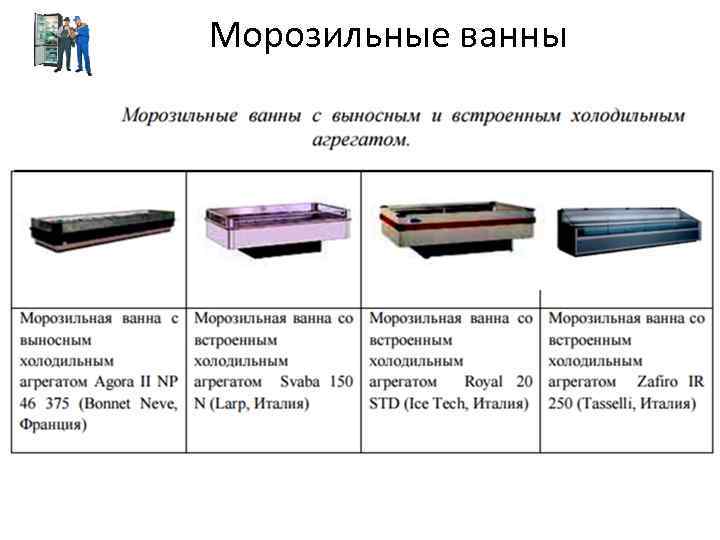 Морозильные ванны

Морозильные ванны с выносным и встроенным холодильным агрегатом.

| | | | |
|---|---|---|---|
| Морозильная ванна с выносным холодильным агрегатом Agora II NP 46 375 (Bonnet Neve, Франция) | Морозильная ванна со встроенным холодильным агрегатом Svaba 150 N (Larp, Италия) | Морозильная ванна со встроенным холодильным агрегатом Royal 20 STD (Ice Tech, Италия) | Морозильная ванна со встроенным холодильным агрегатом Zafiro IR 250 (Tasselli, Италия) |